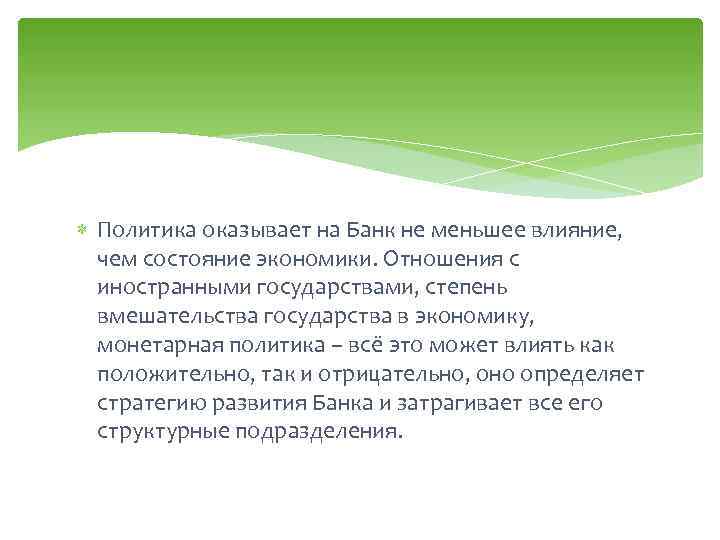 Политика оказывает на Банк не меньшее влияние, чем состояние экономики. Отношения с иностранными государствами, степень вмешательства государства в экономику, монетарная политика – всё это может влиять как положительно, так и отрицательно, оно определяет стратегию развития Банка и затрагивает все его структурные подразделения.